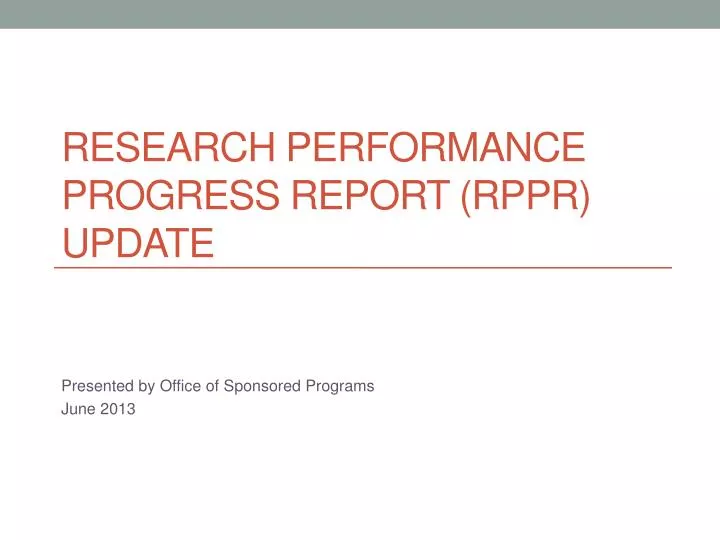 RESEARCH PERFORMANCE PROGRESS REPORT (RPPR) UPDATE

Presented by Office of Sponsored Programs
June 2013